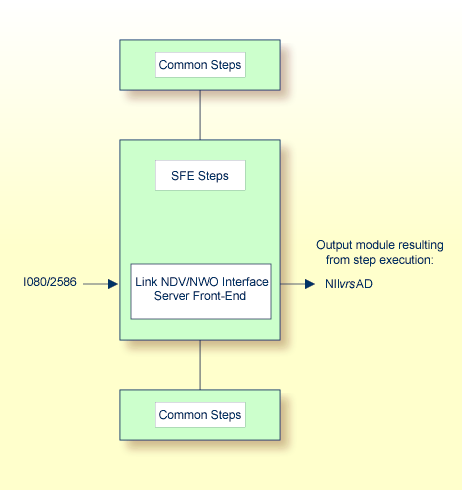 Common Steps

SFE Steps

I080/2586

Link NDV/NWO Interface Server Front-End

Output module resulting from step execution:

NIIvrsAD

Common Steps